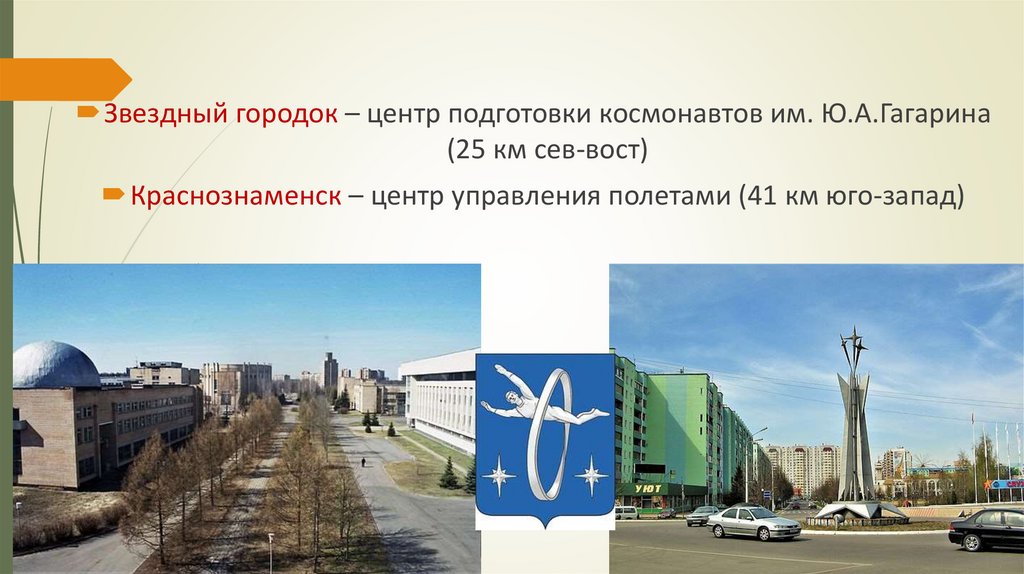 Звездный городок – центр подготовки космонавтов им. Ю.А.Гагарина (25 км сев-вост)

Краснознаменск – центр управления полетами (41 км юго-запад)

УЮТ